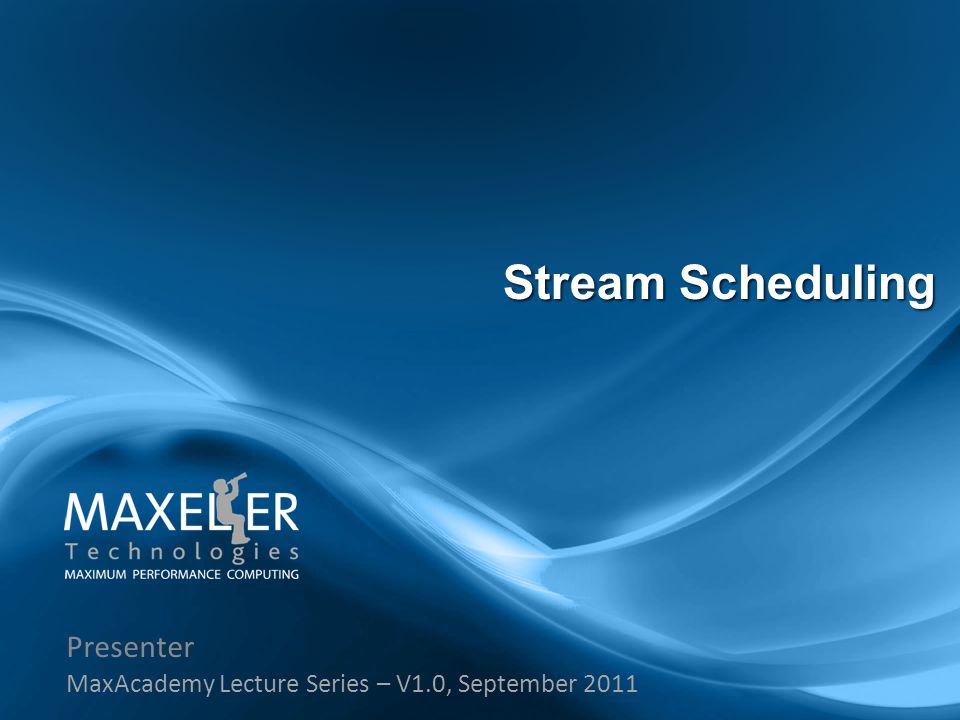 Stream Scheduling

MAXELER
Technologies
MAXIMUM PERFORMANCE COMPUTING

Presenter
MaxAcademy Lecture Series – V1.0, September 2011